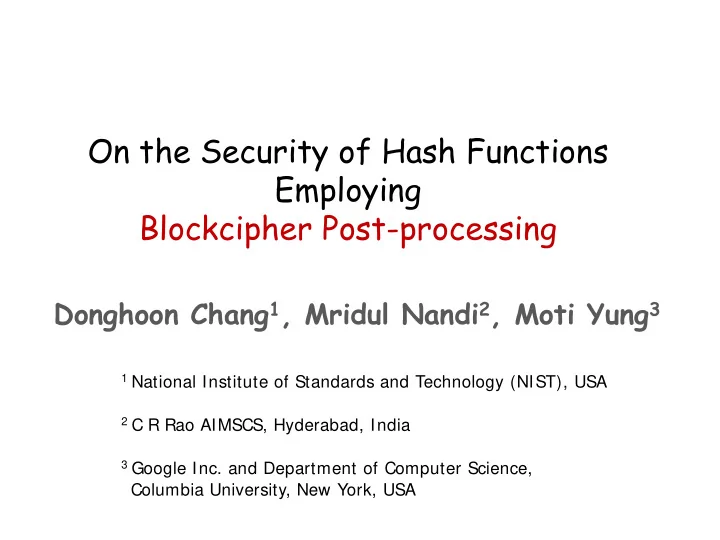 On the Security of Hash Functions Employing
Blockcipher Post-processing

Donghoon Chang$^1$, Mridul Nandi$^2$, Moti Yung$^3$

$^1$ National Institute of Standards and Technology (NIST), USA

$^2$ C R Rao AIMSCS, Hyderabad, India

$^3$ Google Inc. and Department of Computer Science, Columbia University, New York, USA